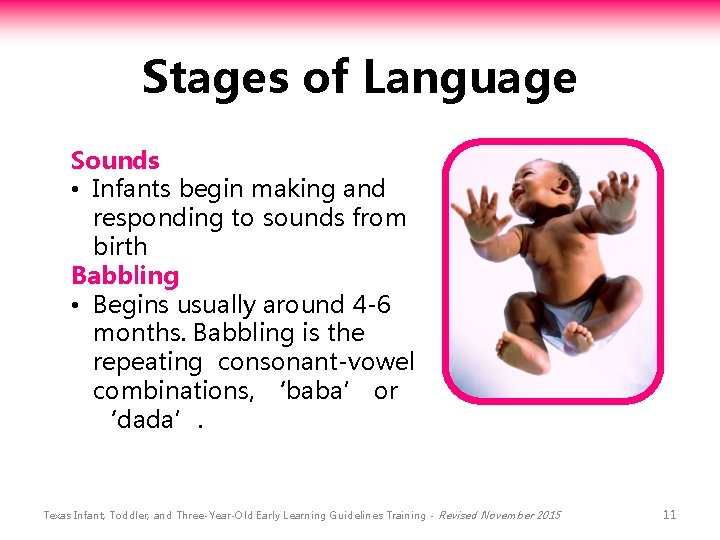 Stages of Language

Sounds
• Infants begin making and responding to sounds from birth

Babbling
• Begins usually around 4-6 months. Babbling is the repeating consonant-vowel combinations, ‘baba’ or ‘dada’.

Texas Infant, Toddler, and Three-Year-Old Early Learning Guidelines Training - Revised November 2015

11